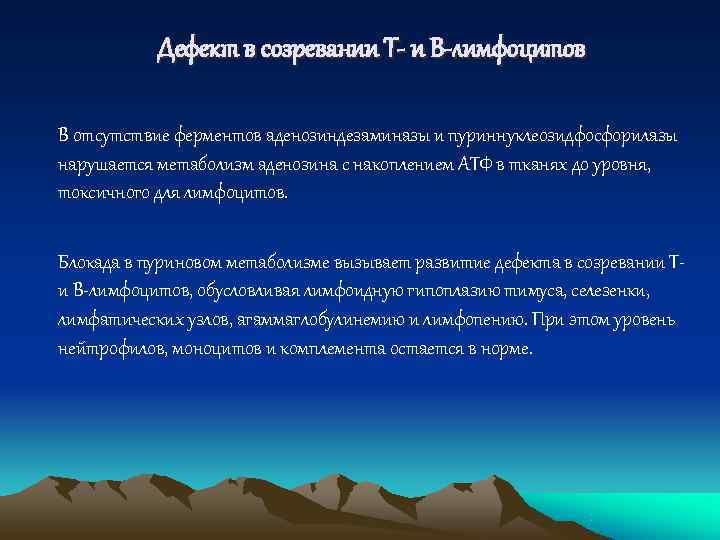 Дефект в созревании Т- и В-лимфоцитов

В отсутствие ферментов аденозиндезаминазы и пуриннуклеозидфосфорилазы нарушается метаболизм аденозина с накоплением АТФ в тканях до уровня, токсичного для лимфоцитов.

Блокада в пуриновом метаболизме вызывает развитие дефекта в созревании Т- и В-лимфоцитов, обусловливая лимфоидную гипоплазию тимуса, селезенки, лимфатических узлов, агаммаглобулинемию и лимфопению. При этом уровень нейтрофилов, моноцитов и комплемента остается в норме.